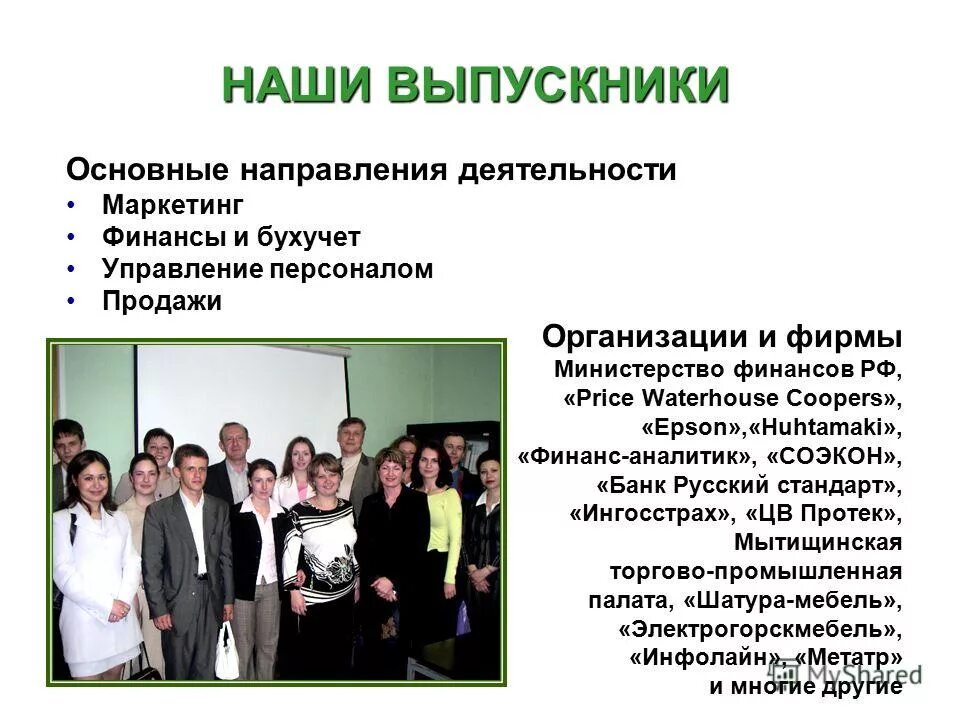 НАШИ ВЫПУСКНИКИ

Основные направления деятельности
• Маркетинг
• Финансы и бухучет
• Управление персоналом
• Продажи

Организации и фирмы
Министерство финансов РФ, «Price Waterhouse Coopers», «Epson»,«Huhtamaki», «Финанс-аналитик», «СОЭКОН», «Банк Русский стандарт», «Ингосстрах», «ЦВ Протек», Мытищинская торгово-промышленная палата, «Шатура-мебель», «Электрогорскмебель», «Инфолайн», «Метатр» и многие другие

MyShared